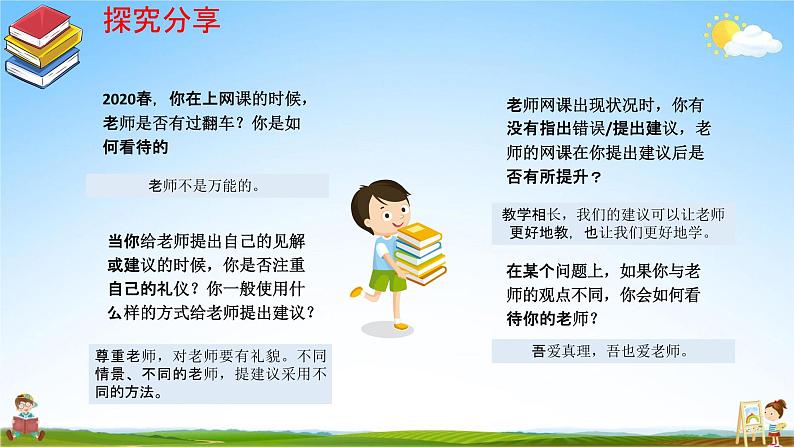 探究分享

2020春，你在上网课的时候，老师是否有过翻车？你是如何看待的

老师不是万能的。

当你给老师提出自己的见解或建议的时候，你是否注重自己的礼仪？你一般使用什么样的方式给老师提出建议？

尊重老师，对老师要有礼貌。不同情景、不同的老师，提建议采用不同的方法。

老师网课出现状况时，你有没有指出错误/提出建议，老师的网课在你提出建议后是否有所提升？

教学相长，我们的建议可以让老师更好地教，也让我们更好地学。

在某个问题上，如果你与老师的观点不同，你会如何看待你的老师？

吾爱真理，吾也爱老师。